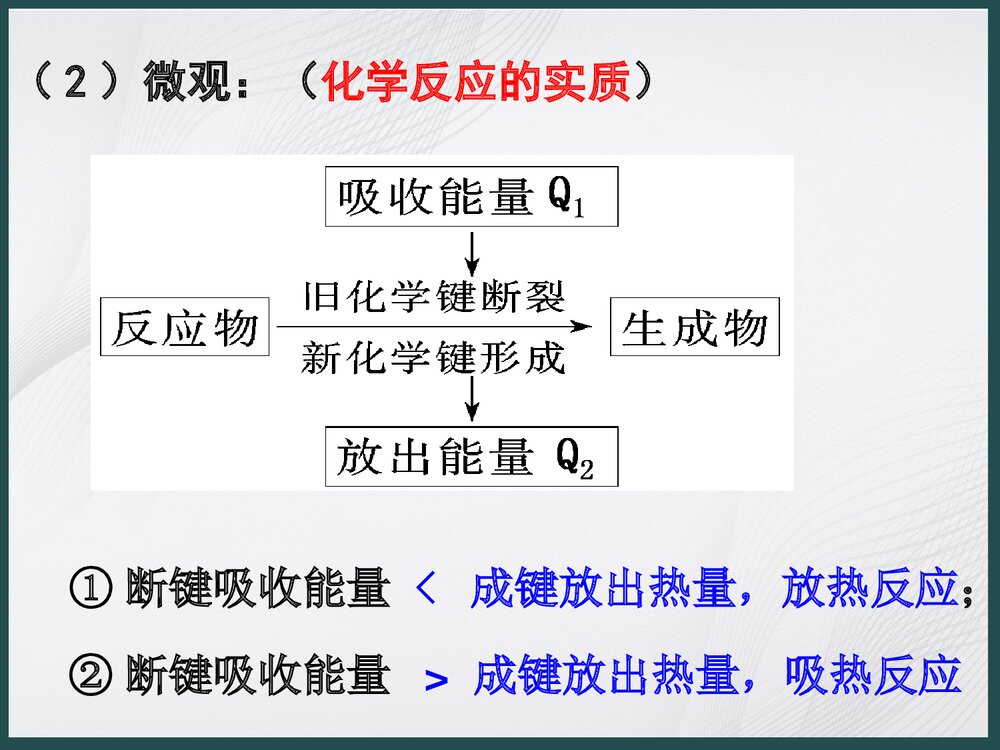 （2）微观：（化学反应的实质）

吸收能量 $Q_1$

反应物

旧化学键断裂

新化学键形成

生成物

放出能量 $Q_2$

① 断键吸收能量 ＜ 成键放出热量，放热反应；

② 断键吸收能量 ＞ 成键放出热量，吸热反应